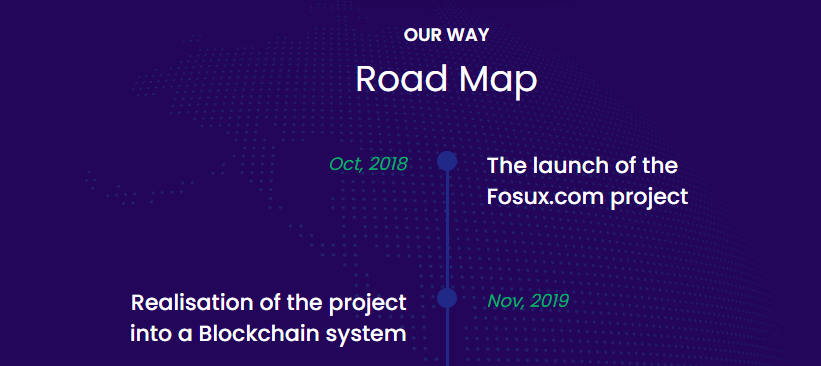 OUR WAY

Road Map

Oct, 2018

The launch of the Fosux.com project

Realisation of the project into a Blockchain system

Nov, 2019